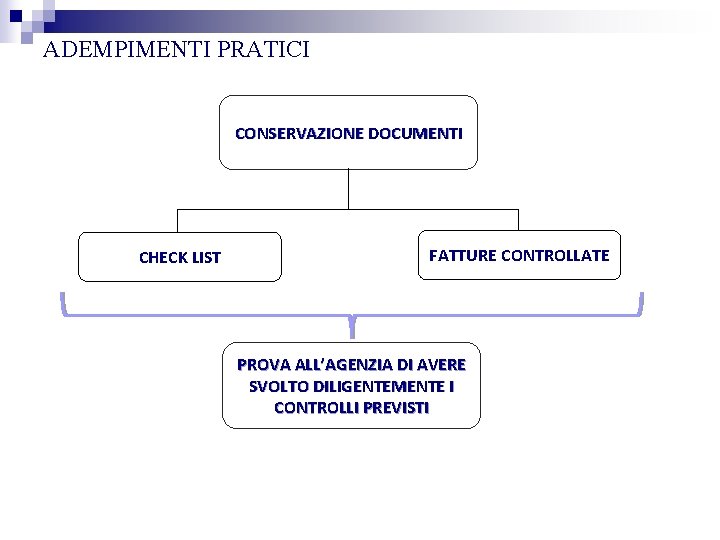 ADEMPIMENTI PRATICI

CONSERVAZIONE DOCUMENTI

CHECK LIST

FATTURE CONTROLLATE

PROVA ALL'AGENZIA DI AVERE SVOLTO DILIGENTEMENTE I CONTROLLI PREVISTI